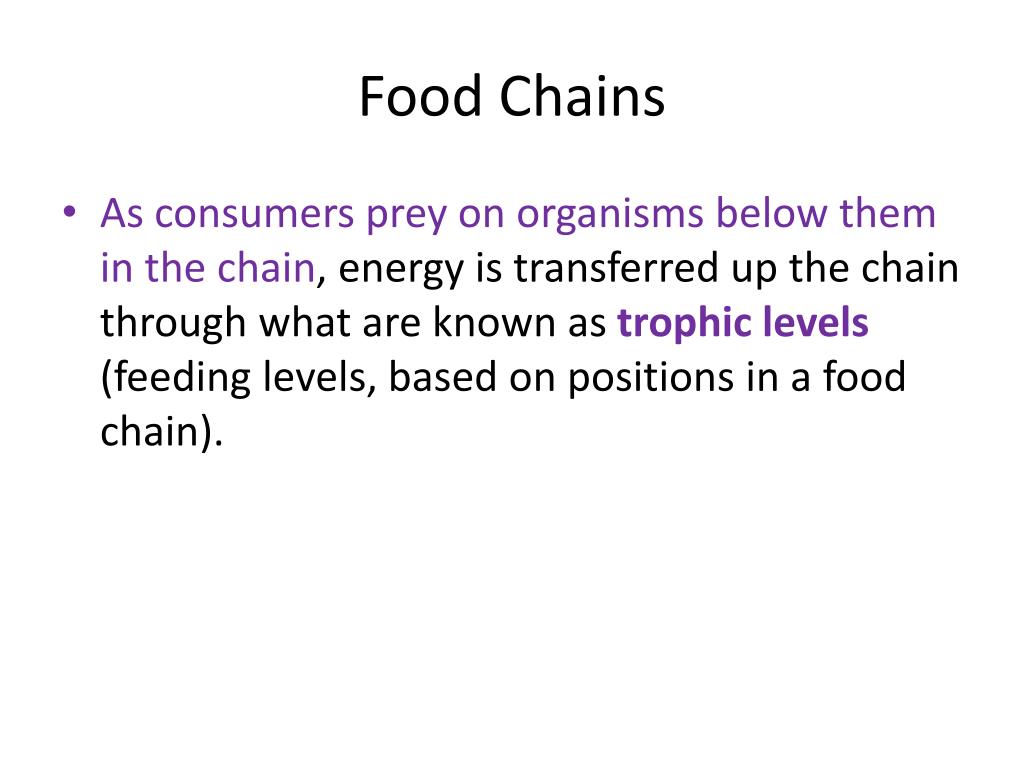 Food Chains

• As consumers prey on organisms below them in the chain, energy is transferred up the chain through what are known as trophic levels (feeding levels, based on positions in a food chain).